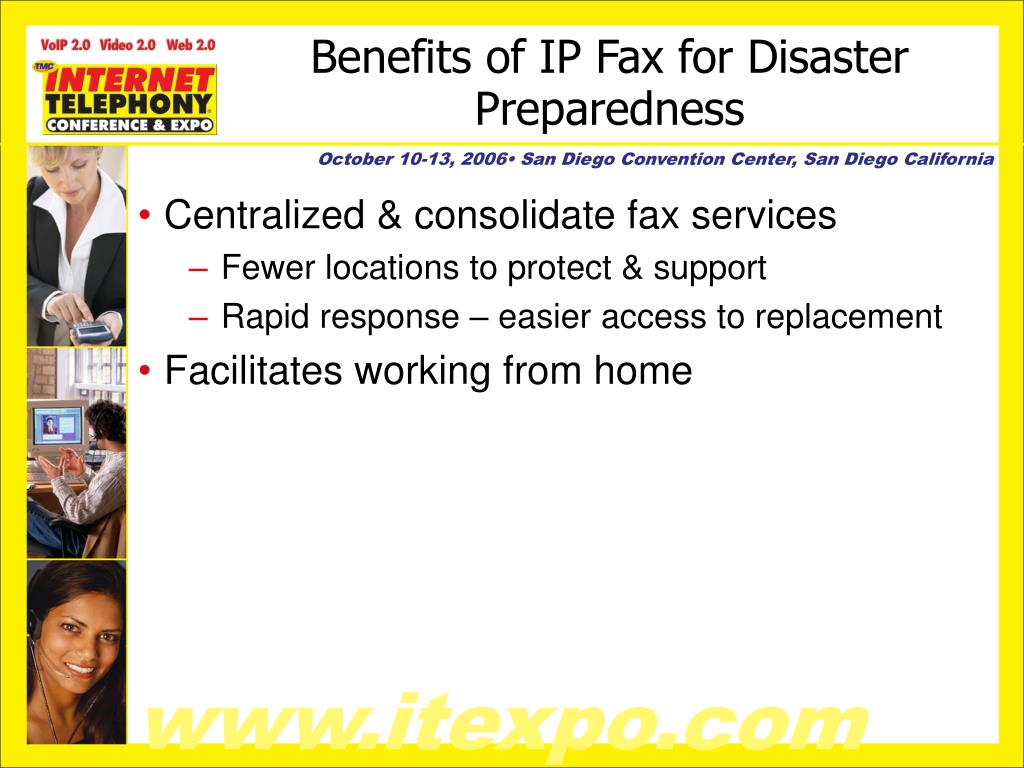 VoIP 2.0 Video 2.0 Web 2.0
TMC INTERNET TELEPHONY CONFERENCE & EXPO

Benefits of IP Fax for Disaster Preparedness

October 10-13, 2006• San Diego Convention Center, San Diego California

• Centralized & consolidate fax services
– Fewer locations to protect & support
– Rapid response – easier access to replacement
• Facilitates working from home

www.itexpo.com